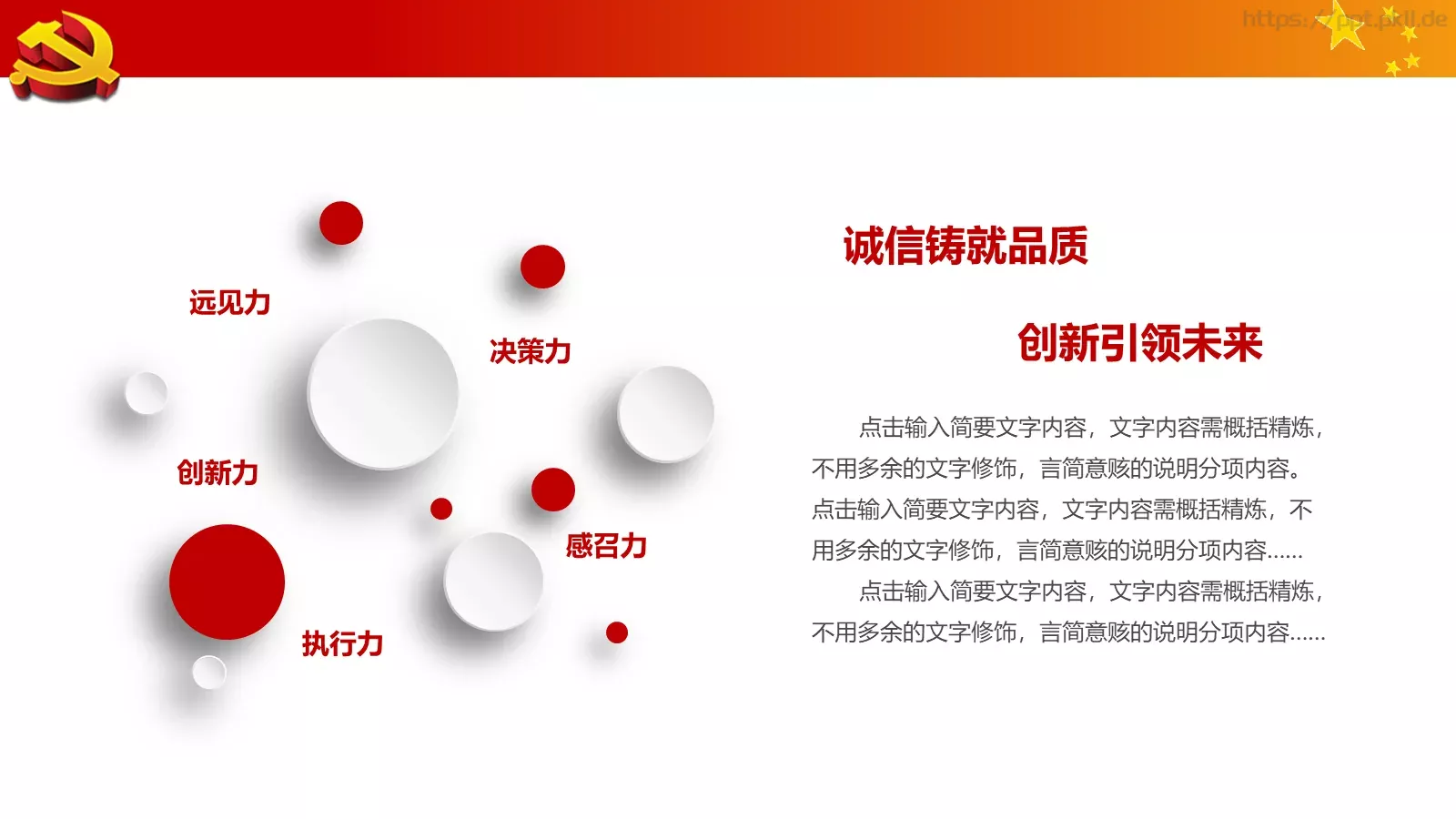 https://ppt.pkll.de

远见力

决策力

创新力

感召力

执行力

诚信铸就品质

创新引领未来

点击输入简要文字内容，文字内容需概括精炼，不用多余的文字修饰，言简意赅的说明分项内容。点击输入简要文字内容，文字内容需概括精炼，不用多余的文字修饰，言简意赅的说明分项内容……

点击输入简要文字内容，文字内容需概括精炼，不用多余的文字修饰，言简意赅的说明分项内容……